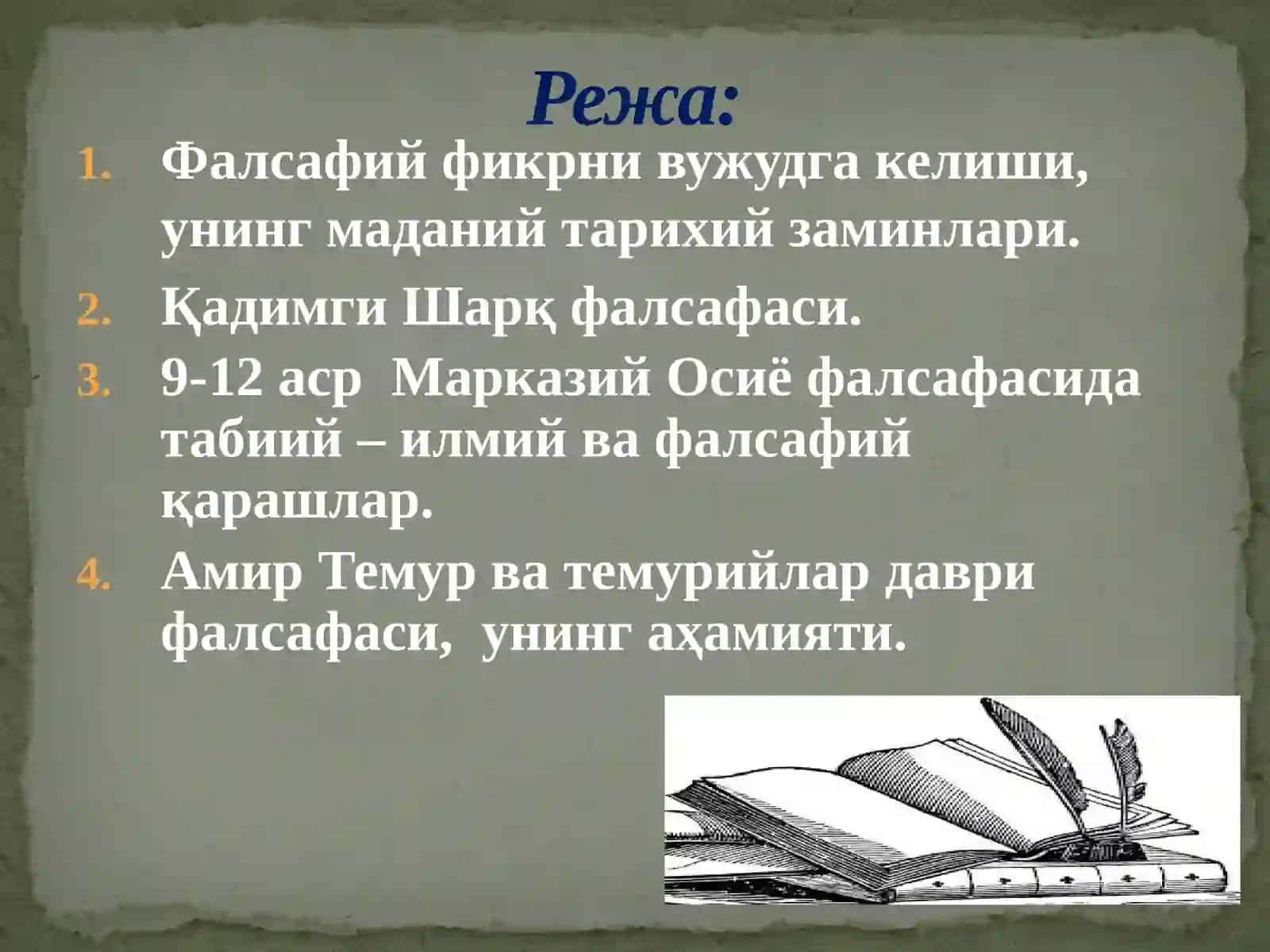 Режа:

1. Фалсафий фикрни вужудга келиши, унинг маданий тарихий заминлари.
2. Қадимги Шарқ фалсафаси.
3. 9-12 аср  Марказий Осиё фалсафасида табиий – илмий ва фалсафий қарашлар.
4. Амир Темур ва темурийлар даври фалсафаси,  унинг аҳамияти.